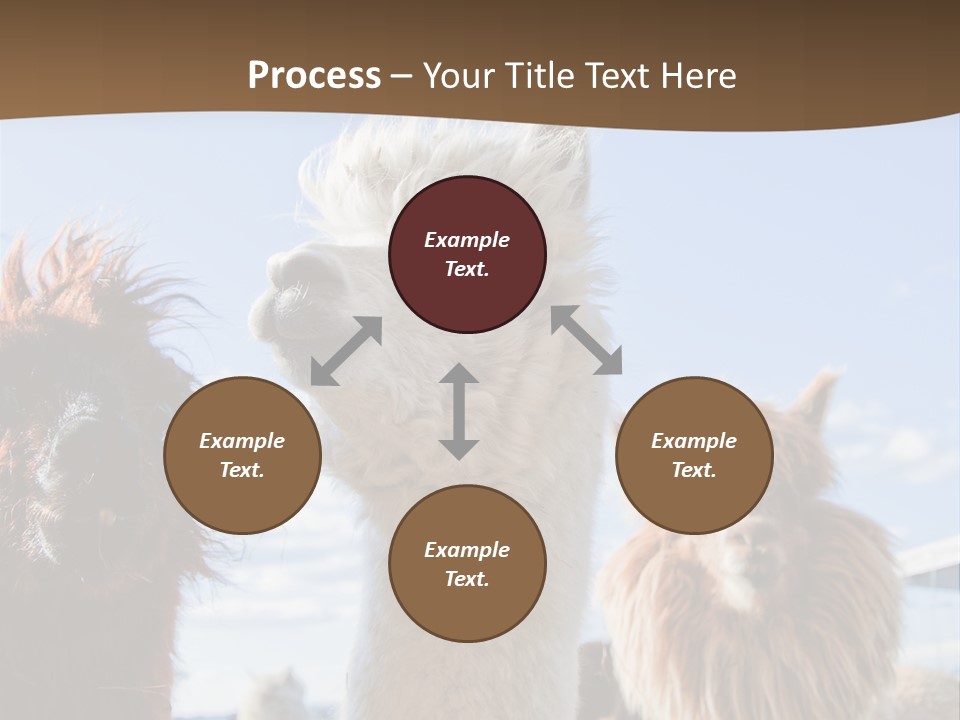 Process – Your Title Text Here

Example Text.

Example Text.

Example Text.

Example Text.